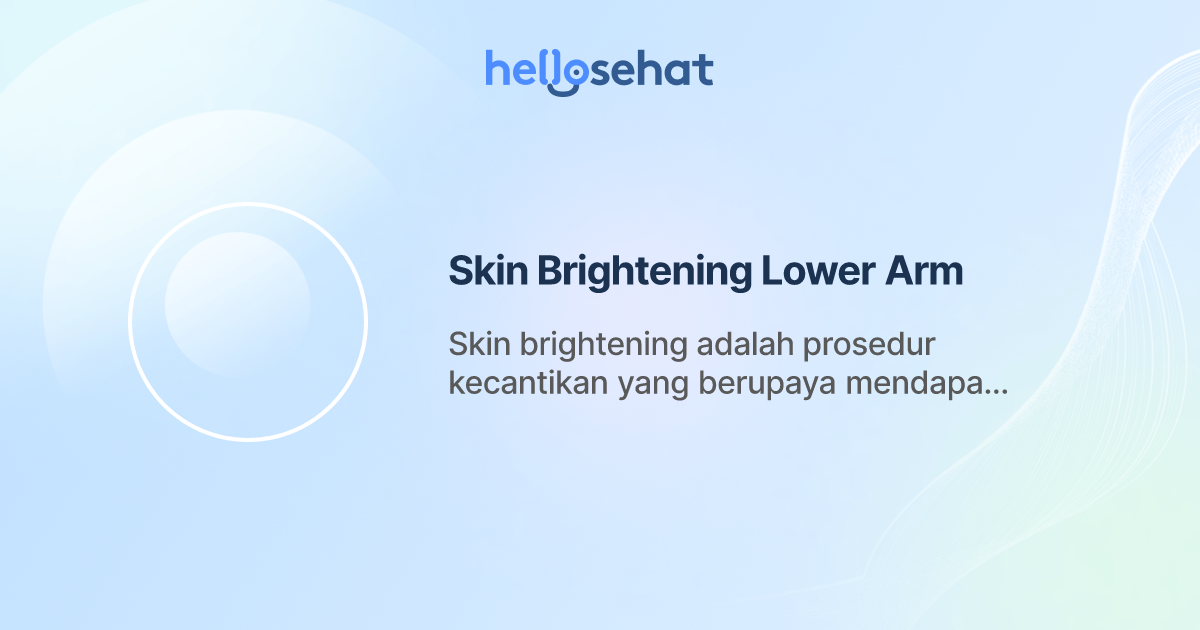 hellosehat

Skin Brightening Lower Arm

Skin brightening adalah prosedur kecantikan yang berupaya mendapa...